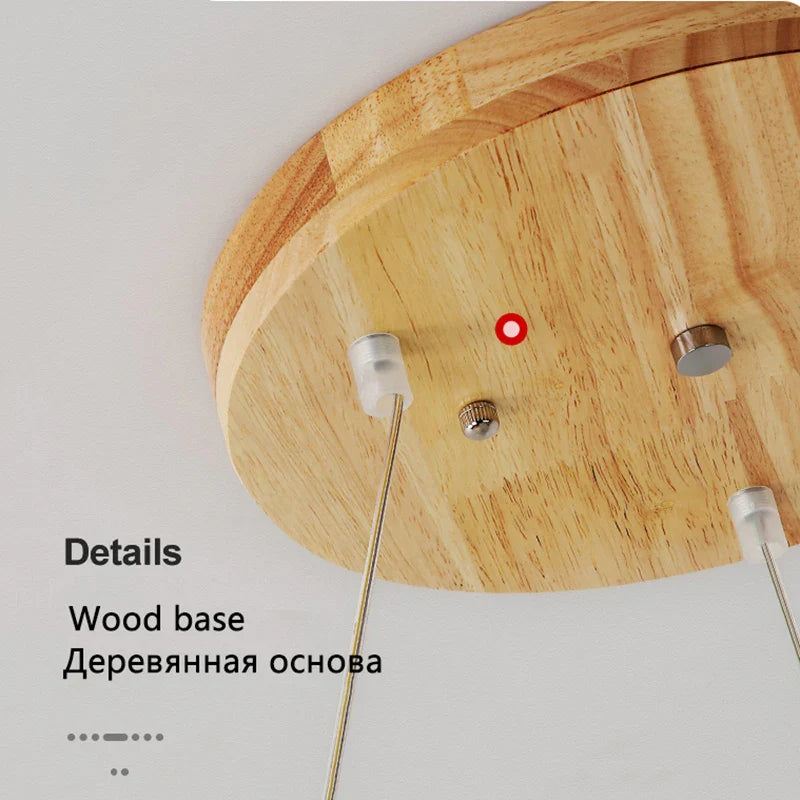 Details

Wood base
Деревянная основа